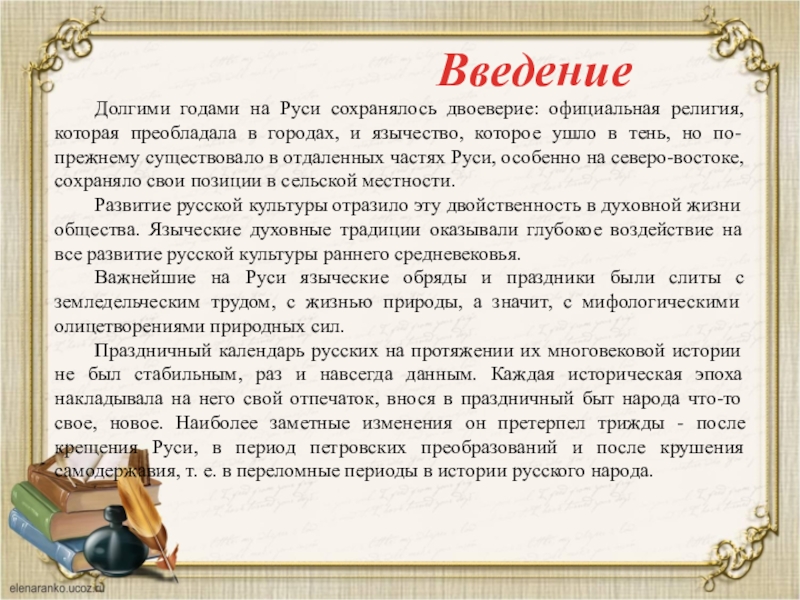 Введение

Долгими годами на Руси сохранялось двоеверие: официальная религия, которая преобладала в городах, и язычество, которое ушло в тень, но по-прежнему существовало в отдаленных частях Руси, особенно на северо-востоке, сохраняло свои позиции в сельской местности.

Развитие русской культуры отразило эту двойственность в духовной жизни общества. Языческие духовные традиции оказывали глубокое воздействие на все развитие русской культуры раннего средневековья.

Важнейшие на Руси языческие обряды и праздники были слиты с земледельческим трудом, с жизнью природы, а значит, с мифологическими олицетворениями природных сил.

Праздничный календарь русских на протяжении их многовековой истории не был стабильным, раз и навсегда данным. Каждая историческая эпоха накладывала на него свой отпечаток, внося в праздничный быт народа что-то свое, новое. Наиболее заметные изменения он претерпел трижды - после крещения Руси, в период петровских преобразований и после крушения самодержавия, т. е. в переломные периоды в истории русского народа.

elenaranko.ucoz.ru